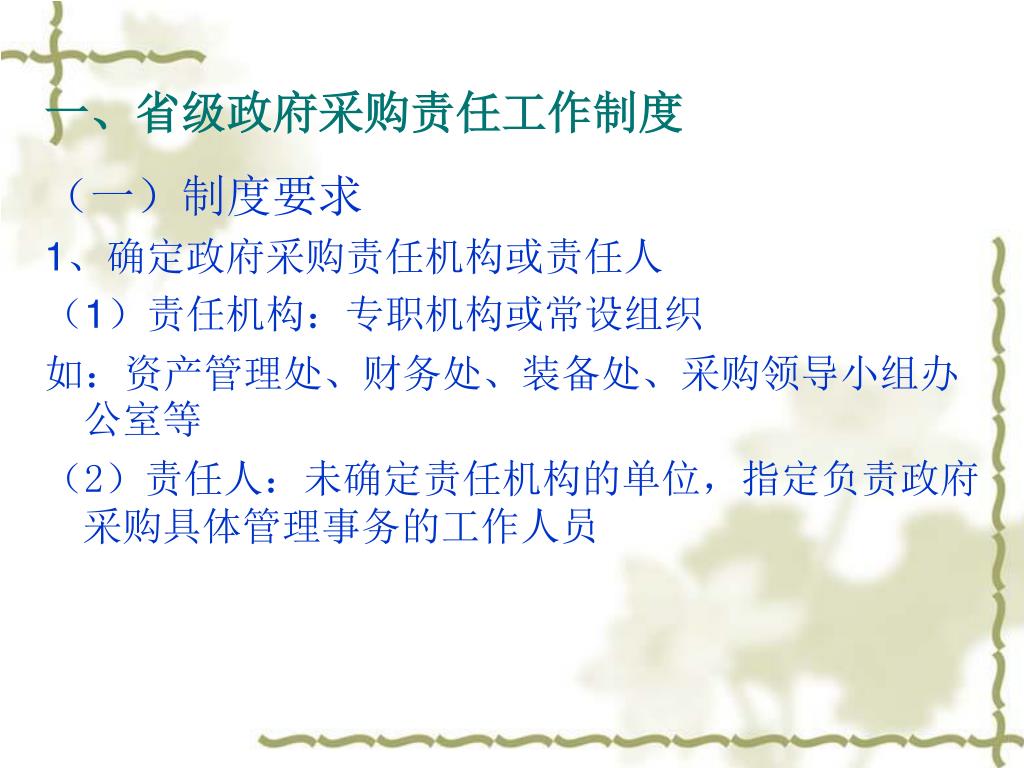 一、省级政府采购责任工作制度

（一）制度要求

1、确定政府采购责任机构或责任人

（1）责任机构：专职机构或常设组织

如：资产管理处、财务处、装备处、采购领导小组办公室等

（2）责任人：未确定责任机构的单位，指定负责政府采购具体管理事务的工作人员